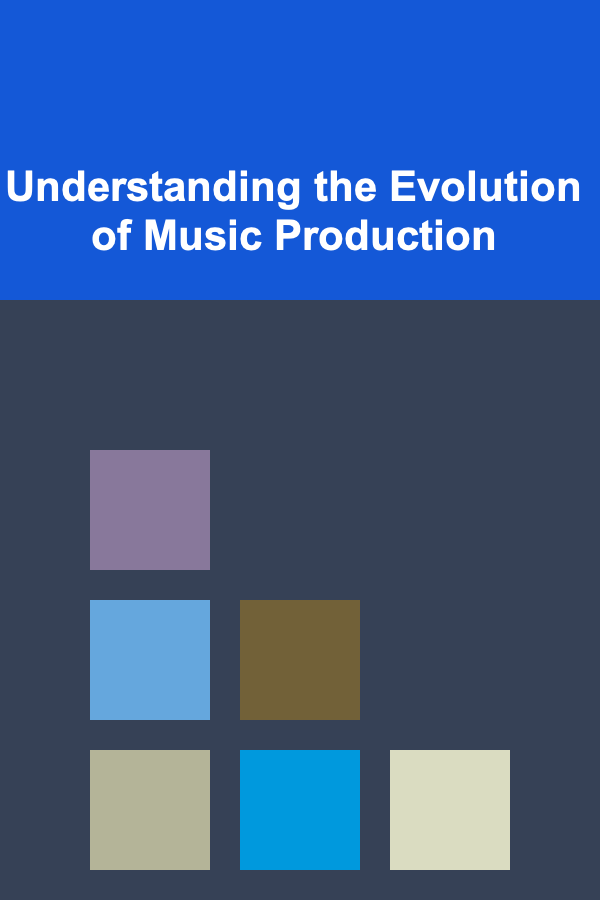 Understanding the Evolution of Music Production